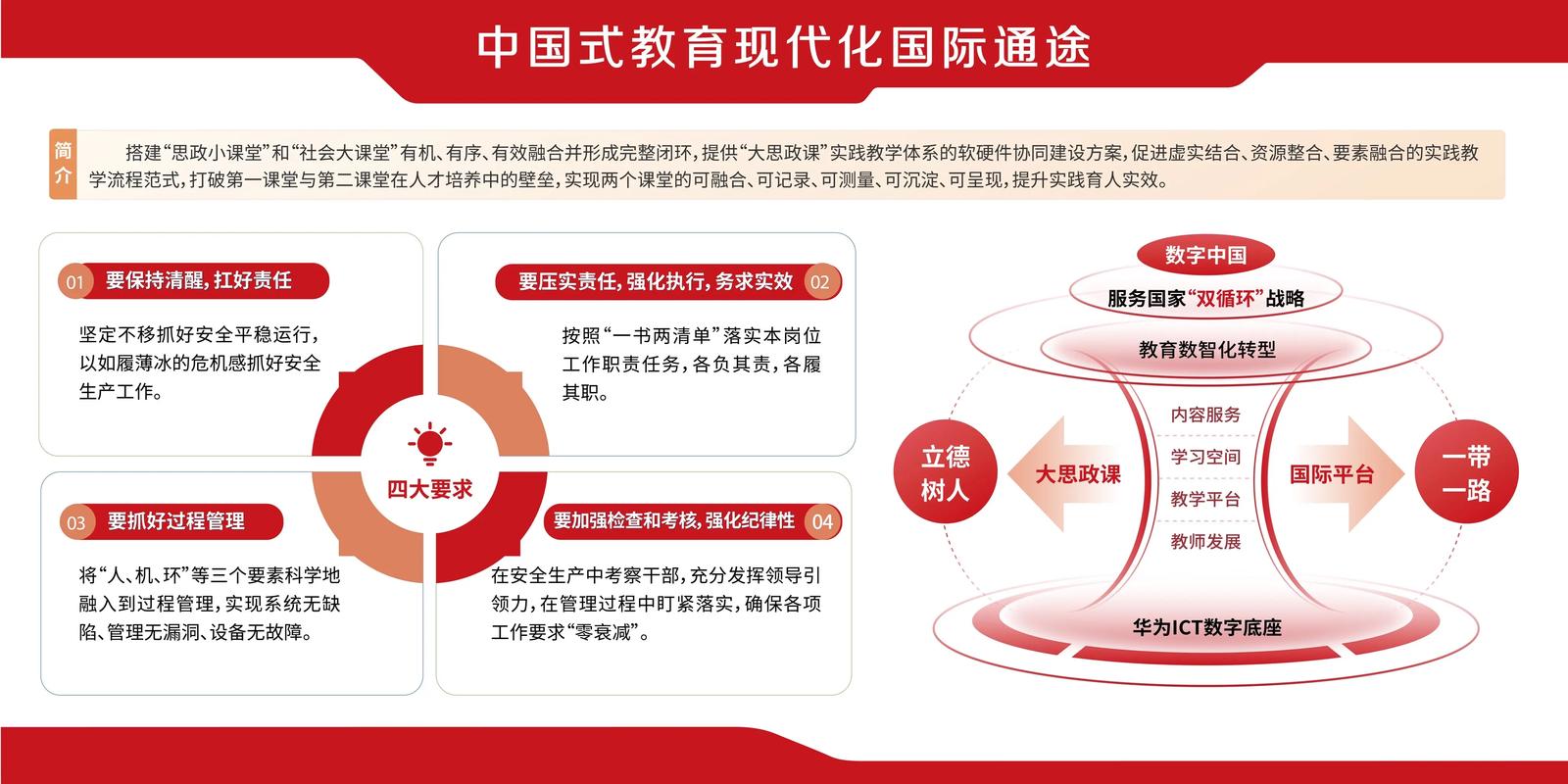 中国式教育现代化国际通途

简介

搭建“思政小课堂”和“社会大课堂”有机、有序、有效融合并形成完整闭环，提供“大思政课”实践教学体系的软硬件协同建设方案，促进虚实结合、资源整合、要素融合的实践教学流程范式，打破第一课堂与第二课堂在人才培养中的壁垒，实现两个课堂的可融合、可记录、可测量、可沉淀、可呈现，提升实践育人实效。

01 要保持清醒，扛好责任

坚定不移抓好安全平稳运行，以如履薄冰的危机感抓好安全生产工作。

要压实责任，强化执行，务求实效 02

按照“一书两清单”落实本岗位工作职责任务，各负其责，各履其职。

四大要求

03 要抓好过程管理

将“人、机、环”等三个要素科学地融入到过程管理，实现系统无缺陷、管理无漏洞、设备无故障。

要加强检查和考核，强化纪律性 04

在安全生产中考察干部，充分发挥领导引领力，在管理过程中盯紧落实，确保各项工作要求“零衰减”。

数字中国

服务国家“双循环”战略

教育数智化转型

立德树人

大思政课

内容服务

学习空间

教学平台

教师发展

国际平台

一带一路

华为ICT数字底座